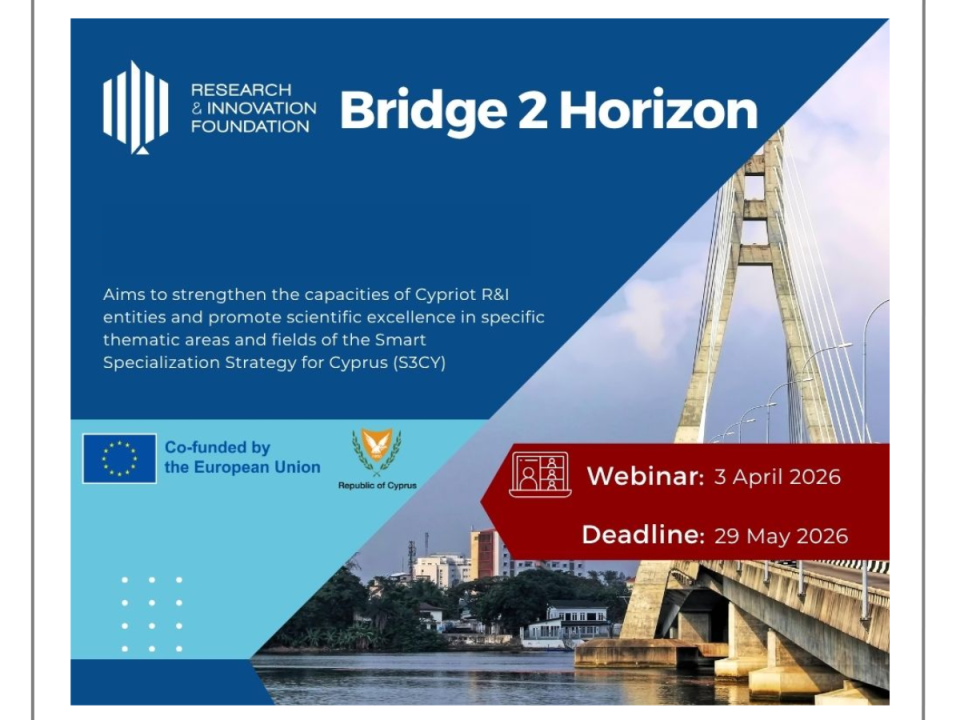 RESEARCH & INNOVATION FOUNDATION

Bridge 2 Horizon

Aims to strengthen the capacities of Cypriot R&I entities and promote scientific excellence in specific thematic areas and fields of the Smart Specialization Strategy for Cyprus (S3CY)

Co-funded by the European Union

Republic of Cyprus

Webinar: 3 April 2026

Deadline: 29 May 2026